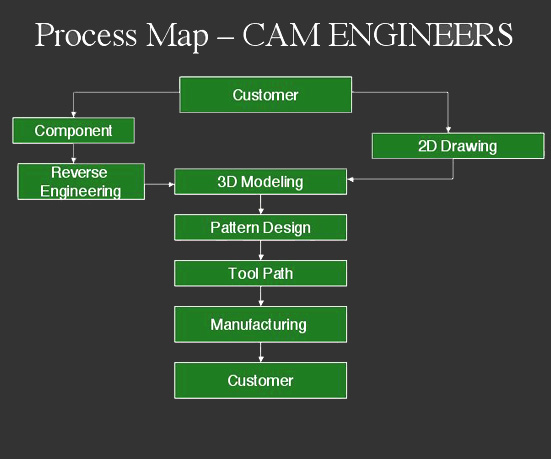 Process Map – CAM ENGINEERS

Customer

Component

2D Drawing

Reverse Engineering

3D Modeling

Pattern Design

Tool Path

Manufacturing

Customer